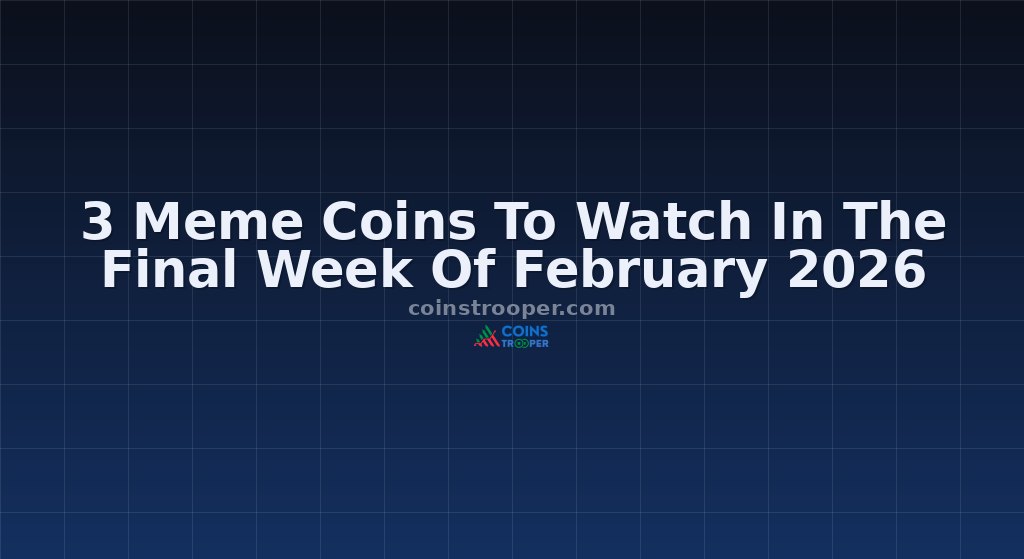 3 Meme Coins To Watch In The Final Week Of February 2026

coinstrooper.com

COINS TROOPER